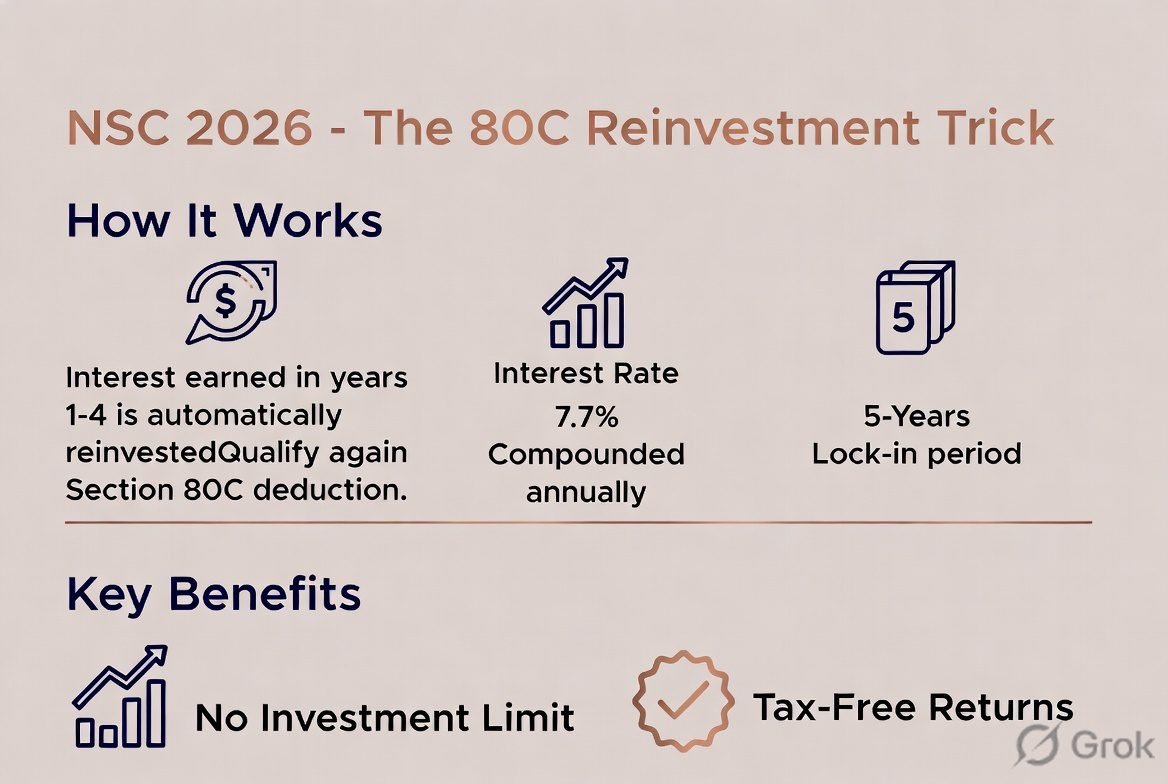 NSC 2026 - The 80C Reinvestment Trick

How It Works

$

Interest earned in years 1-4 is automatically reinvestedQualify again Section 80C deduction.

Interest Rate
7.7%
Compounded annually

5

5-Years
Lock-in period

Key Benefits

No Investment Limit

Tax-Free Returns

Grok